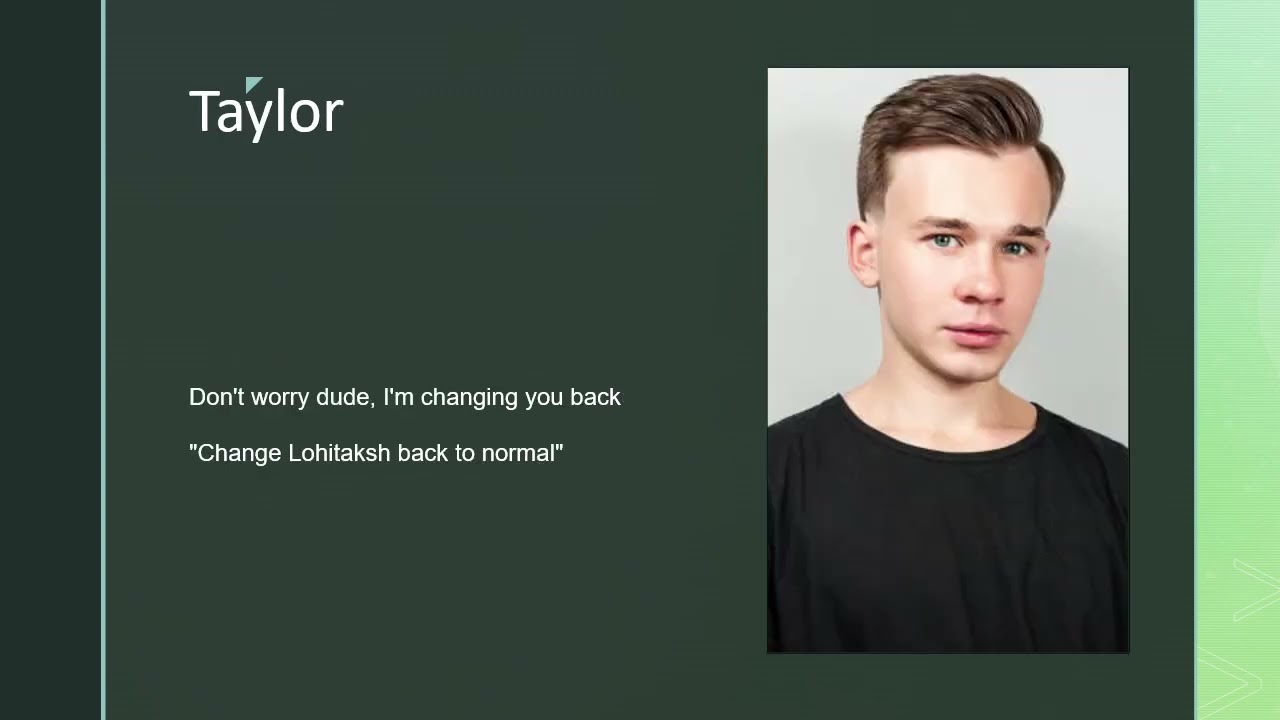 Taylor

Don't worry dude, I'm changing you back

"Change Lohitaksh back to normal"